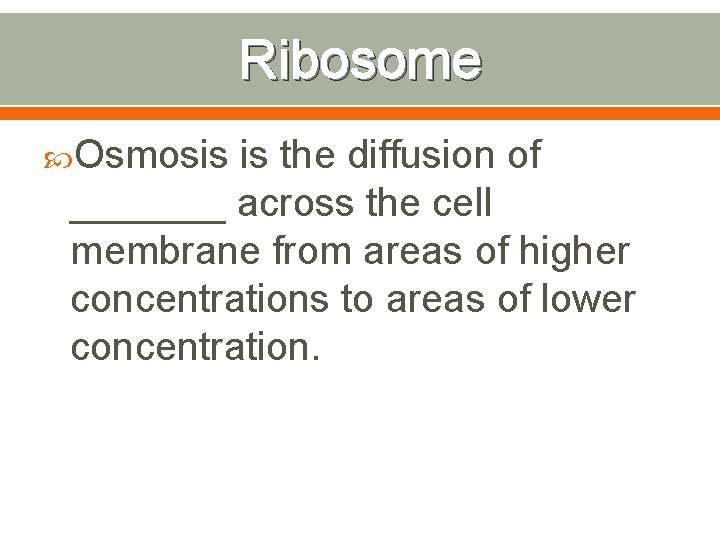 Ribosome

Osmosis is the diffusion of _______ across the cell membrane from areas of higher concentrations to areas of lower concentration.